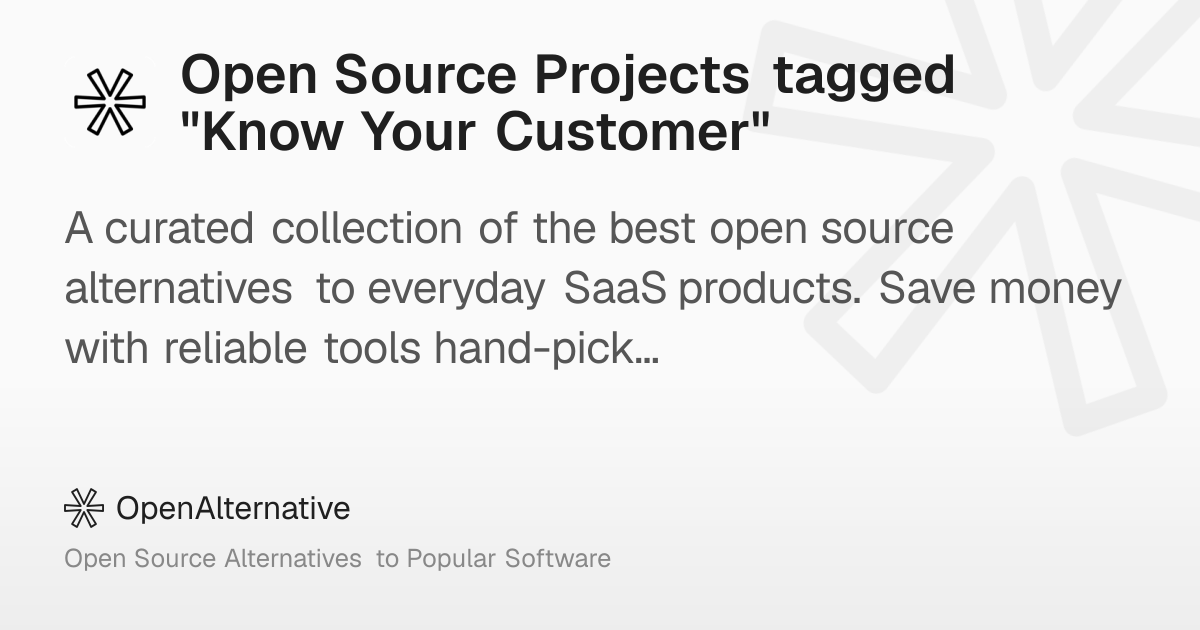 Open Source Projects tagged "Know Your Customer"

A curated collection of the best open source alternatives to everyday SaaS products. Save money with reliable tools hand-pick...

OpenAlternative

Open Source Alternatives to Popular Software